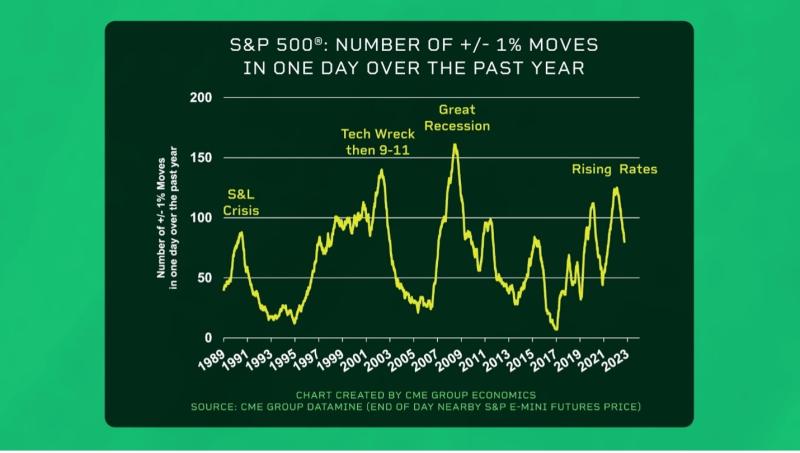 S&P 500®: NUMBER OF +/- 1% MOVES IN ONE DAY OVER THE PAST YEAR

Number of +/- 1% Moves in one day over the past year

200
150
100
50
0

S&L Crisis

Tech Wreck then 9-11

Great Recession

Rising Rates

1989
1991
1993
1995
1997
1999
2001
2003
2005
2007
2009
2011
2013
2015
2017
2019
2021
2023

CHART CREATED BY CME GROUP ECONOMICS
SOURCE: CME GROUP DATAMINE (END OF DAY NEARBY S&P E-MINI FUTURES PRICE)